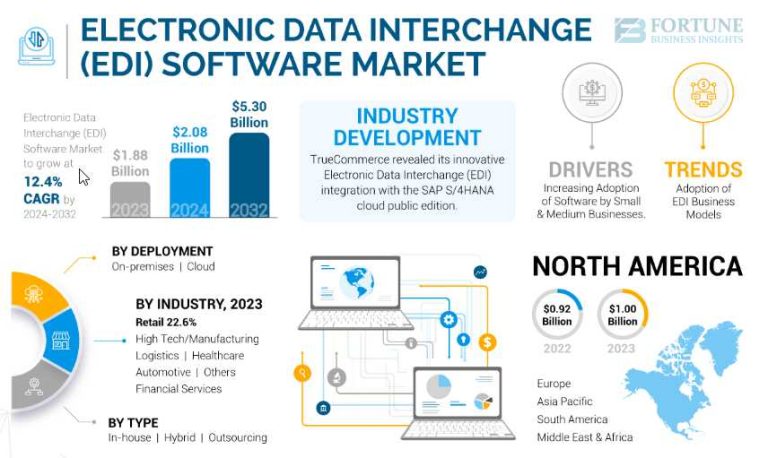 ELECTRONIC DATA INTERCHANGE (EDI) SOFTWARE MARKET

FORTUNE BUSINESS INSIGHTS

Electronic Data Interchange (EDI) Software Market to grow at 12.4% CAGR by 2024-2032

$1.88 Billion 2023

$2.08 Billion 2024

$5.30 Billion 2032

INDUSTRY DEVELOPMENT

TrueCommerce revealed its innovative Electronic Data Interchange (EDI) integration with the SAP S/4HANA cloud public edition.

DRIVERS

Increasing Adoption of Software by Small & Medium Businesses.

TRENDS

Adoption of EDI Business Models

BY DEPLOYMENT

On-premises | Cloud

BY INDUSTRY, 2023

Retail 22.6%

High Tech/Manufacturing

Logistics | Healthcare

Automotive | Others

Financial Services

BY TYPE

In-house | Hybrid | Outsourcing

NORTH AMERICA

$0.92 Billion 2022

$1.00 Billion 2023

Europe

Asia Pacific

South America

Middle East & Africa